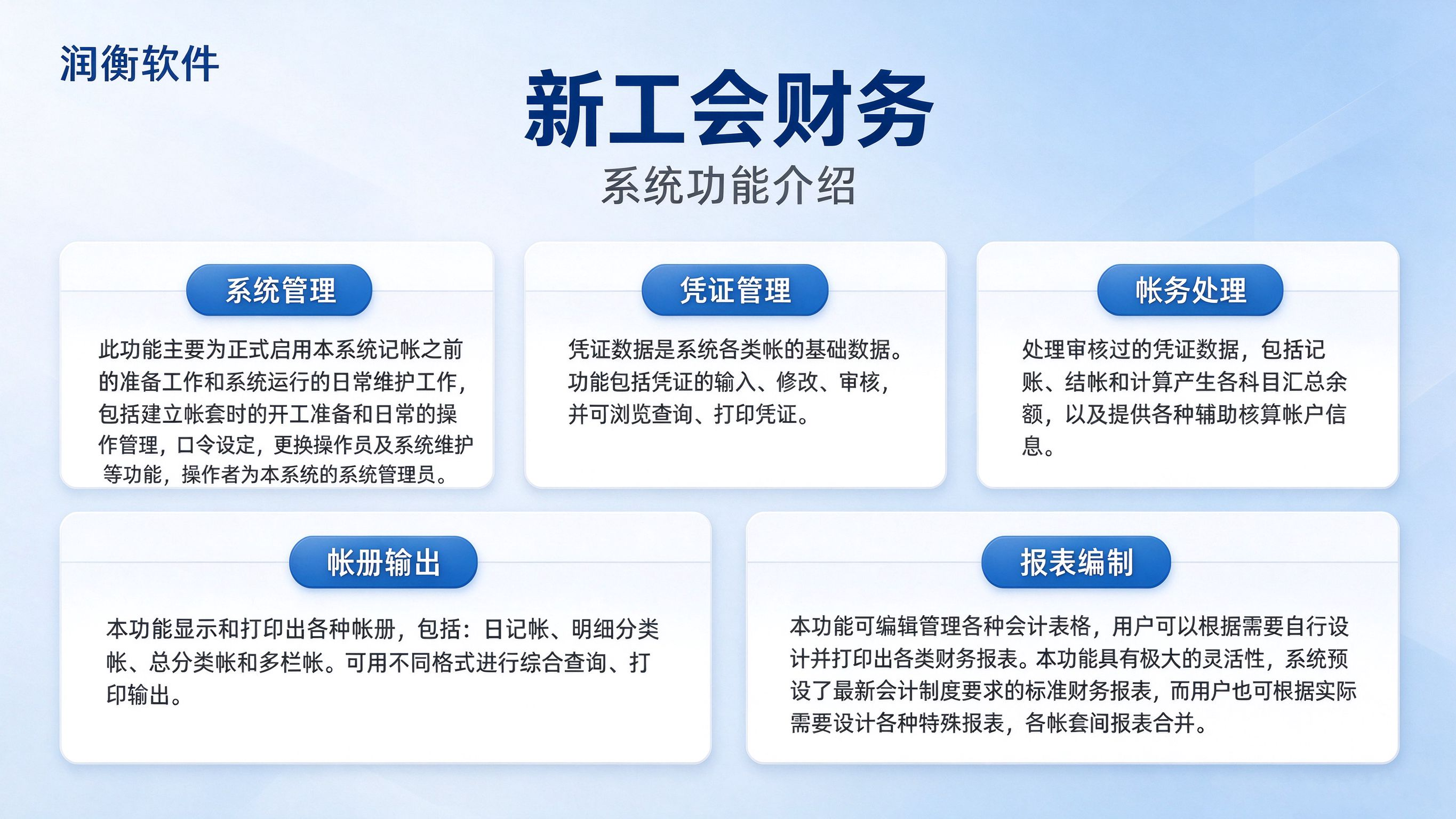 润衡软件

新工会财务

系统功能介绍

系统管理

此功能主要为正式启用本系统记帐之前的准备工作和系统运行的日常维护工作,包括建立帐套时的开工准备和日常的操作管理,口令设定,更换操作员及系统维护等功能,操作者为本系统的系统管理员。

凭证管理

凭证数据是系统各类帐的基础数据。功能包括凭证的输入、修改、审核,并可浏览查询、打印凭证。

帐务处理

处理审核过的凭证数据,包括记账、结帐和计算产生各科目汇总余额,以及提供各种辅助核算帐户信息。

帐册输出

本功能显示和打印出各种帐册,包括:日记帐、明细分类帐、总分类帐和多栏帐。可用不同格式进行综合查询、打印输出。

报表编制

本功能可编辑管理各种会计表格,用户可以根据需要自行设计并打印出各类财务报表。本功能具有极大的灵活性,系统预设了最新会计制度要求的标准财务报表,而用户也可根据实际需要设计各种特殊报表,各帐套间报表合并。